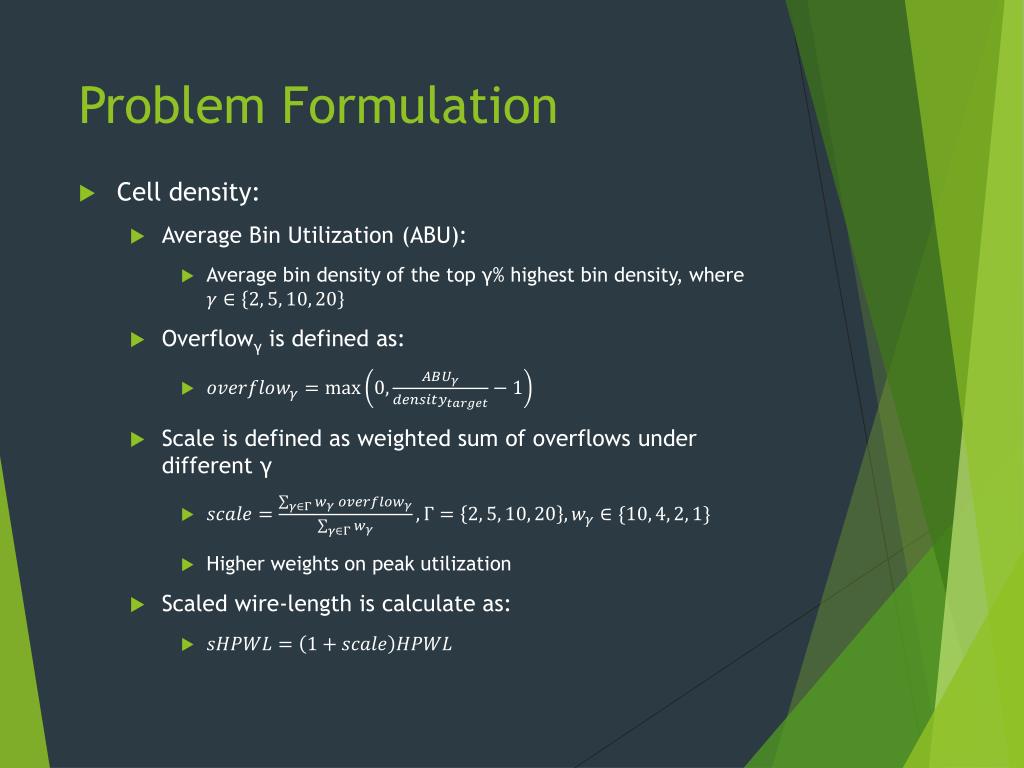 Problem Formulation

Cell density:

Average Bin Utilization (ABU):

Average bin density of the top γ% highest bin density, where $\gamma \in \{2, 5, 10, 20\}$

Overflow$_\gamma$ is defined as:

$overflow_\gamma = \max\left(0, \frac{ABU_\gamma}{density_{target}} - 1\right)$

Scale is defined as weighted sum of overflows under different γ

$scale = \frac{\sum_{\gamma \in \Gamma} w_\gamma \, overflow_\gamma}{\sum_{\gamma \in \Gamma} w_\gamma}, \Gamma = \{2, 5, 10, 20\}, w_\gamma \in \{10, 4, 2, 1\}$

Higher weights on peak utilization

Scaled wire-length is calculate as:

$sHPWL = (1 + scale)HPWL$